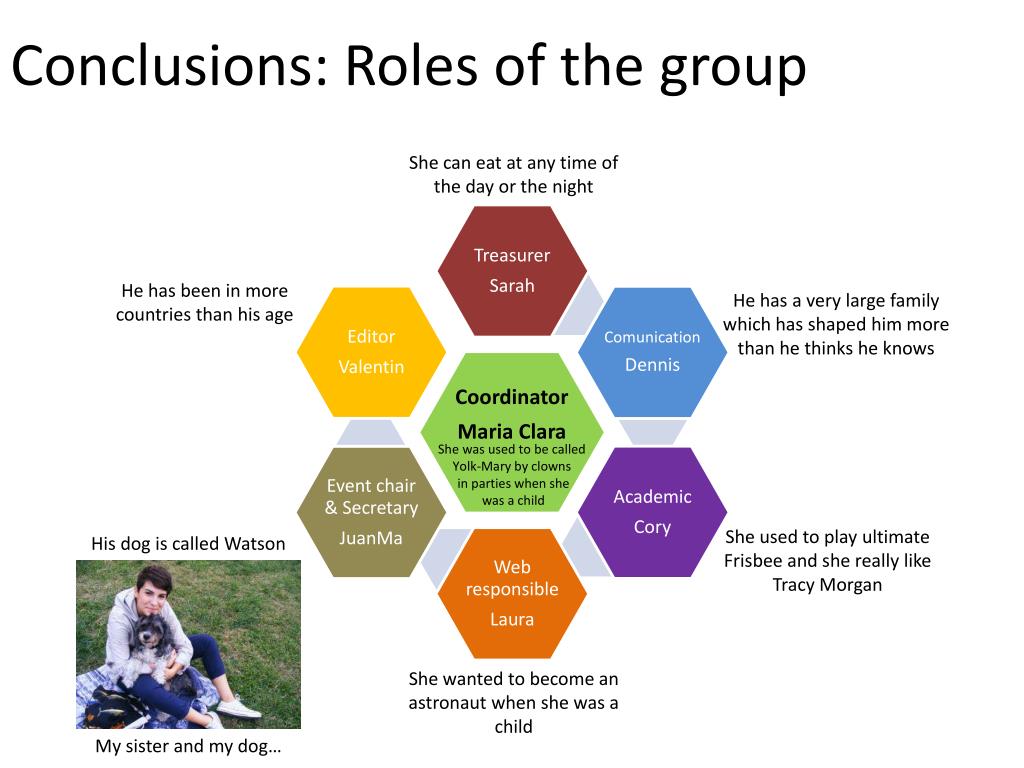 Conclusions: Roles of the group

She can eat at any time of the day or the night

Treasurer
Sarah

He has been in more countries than his age

Editor
Valentin

Comunication
Dennis

He has a very large family which has shaped him more than he thinks he knows

Coordinator
Maria Clara
She was used to be called Yolk-Mary by clowns in parties when she was a child

Event chair & Secretary
JuanMa

Academic
Cory

His dog is called Watson

She used to play ultimate Frisbee and she really like Tracy Morgan

Web responsible
Laura

She wanted to become an astronaut when she was a child

My sister and my dog…